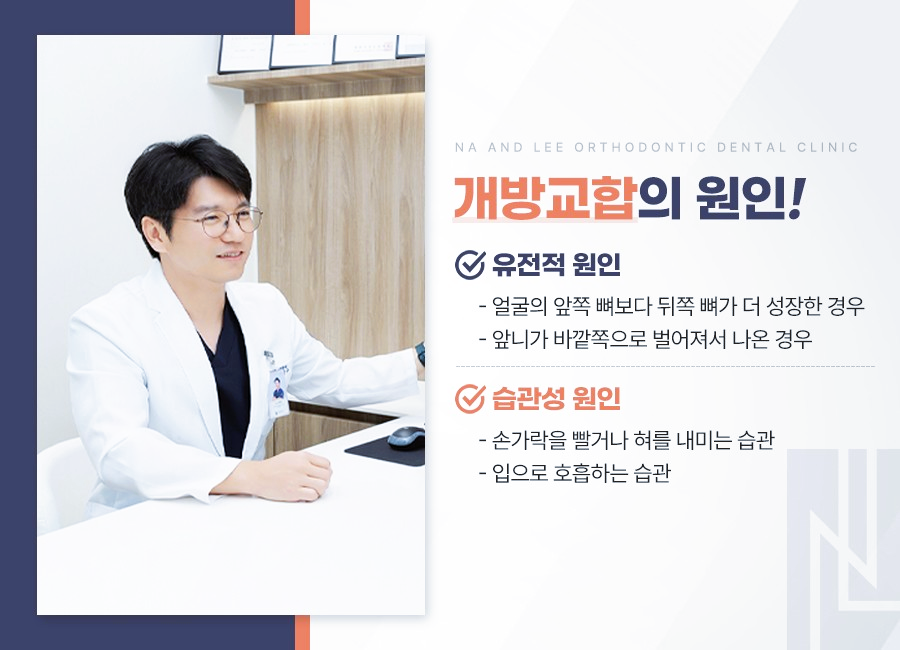 NA AND LEE ORTHODONTIC DENTAL CLINIC

개방교합의 원인!

유전적 원인

- 얼굴의 앞쪽 뼈보다 뒤쪽 뼈가 더 성장한 경우
- 앞니가 바깥쪽으로 벌어져서 나온 경우

습관성 원인

- 손가락을 빨거나 혀를 내미는 습관
- 입으로 호흡하는 습관